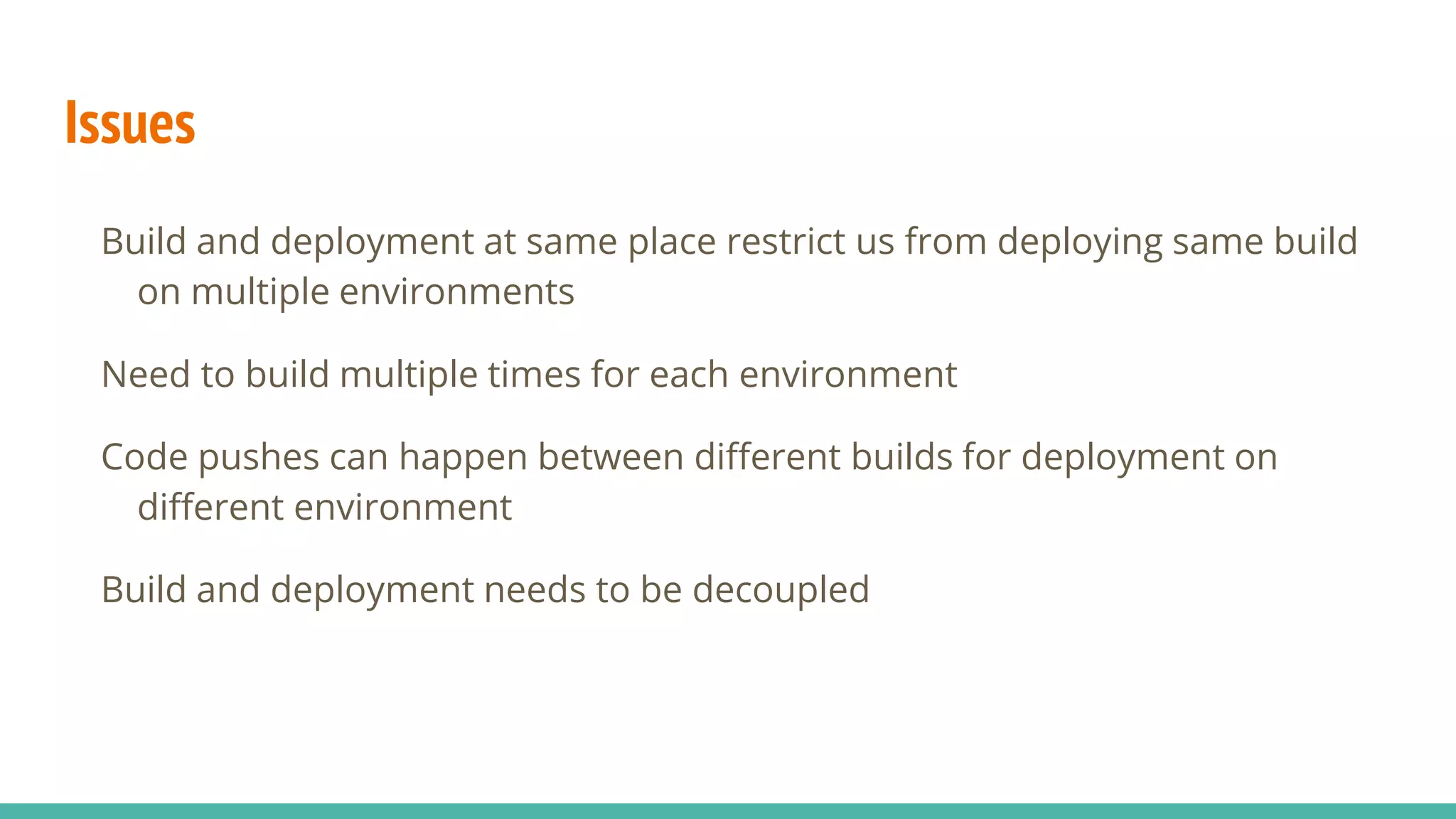 Issues

Build and deployment at same place restrict us from deploying same build on multiple environments

Need to build multiple times for each environment

Code pushes can happen between different builds for deployment on different environment

Build and deployment needs to be decoupled